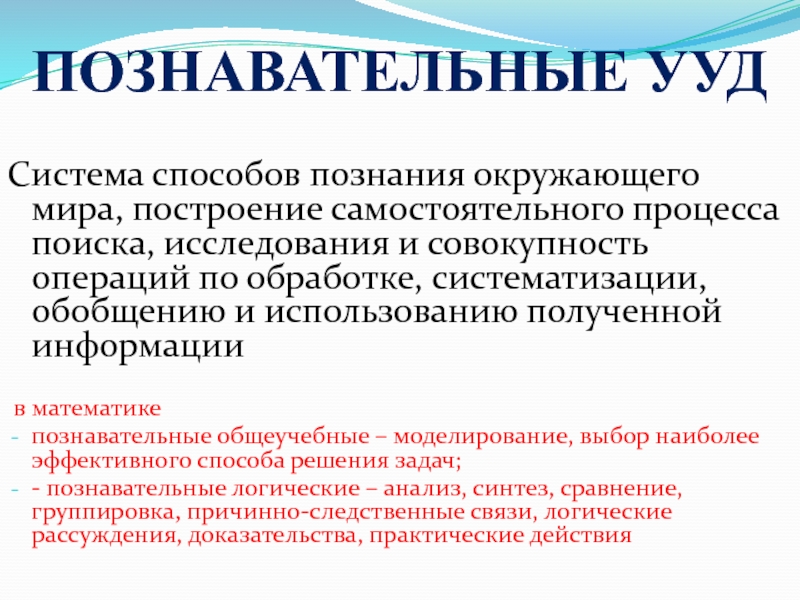 ПОЗНАВАТЕЛЬНЫЕ УУД

Система способов познания окружающего мира, построение самостоятельного процесса поиска, исследования и совокупность операций по обработке, систематизации, обобщению и использованию полученной информации

в математике
- познавательные общеучебные – моделирование, выбор наиболее эффективного способа решения задач;
- - познавательные логические – анализ, синтез, сравнение, группировка, причинно-следственные связи, логические рассуждения, доказательства, практические действия